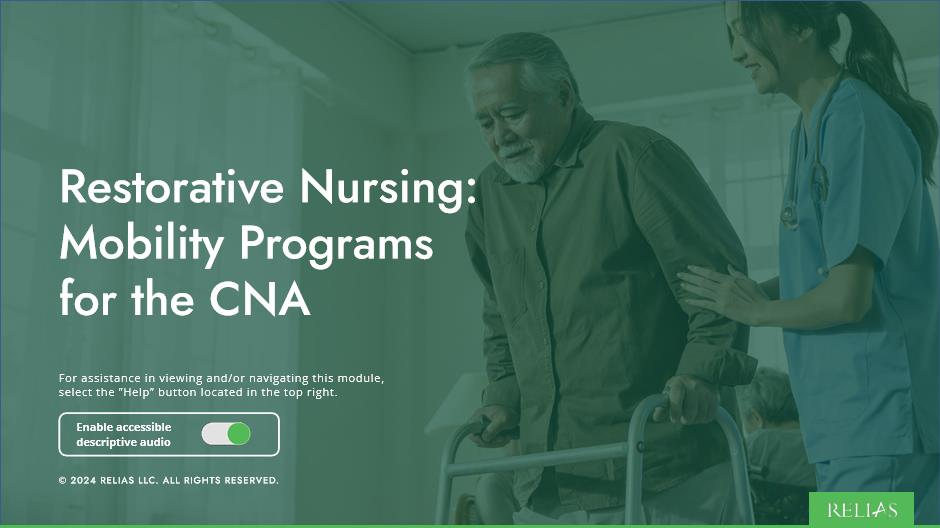 Restorative Nursing: Mobility Programs for the CNA

For assistance in viewing and/or navigating this module, select the "Help" button located in the top right.

Enable accessible descriptive audio

© 2024 RELIAS LLC. ALL RIGHTS RESERVED.

RELIAS